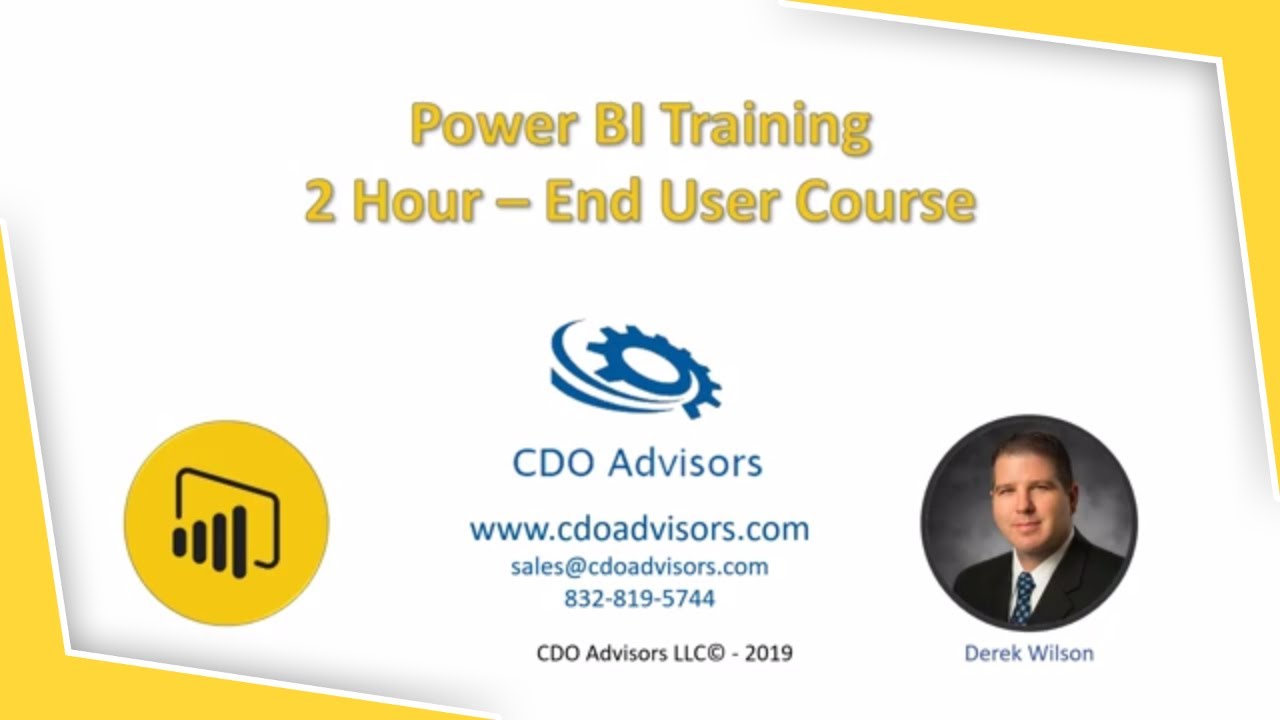 Power BI Training
2 Hour – End User Course

CDO Advisors

www.cdoadvisors.com
sales@cdoadvisors.com
832-819-5744

CDO Advisors LLC© - 2019

Derek Wilson